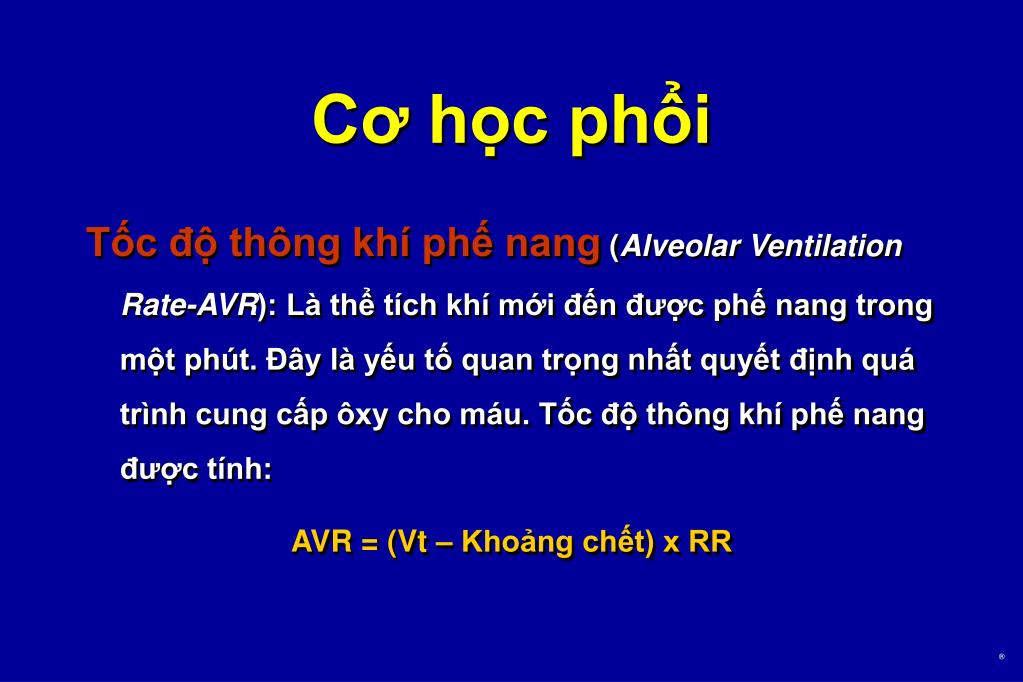 Cơ học phổi

Tốc độ thông khí phế nang (Alveolar Ventilation Rate-AVR): Là thể tích khí mới đến được phế nang trong một phút. Đây là yếu tố quan trọng nhất quyết định quá trình cung cấp ôxy cho máu. Tốc độ thông khí phế nang được tính:

AVR = (Vt – Khoảng chết) x RR

®